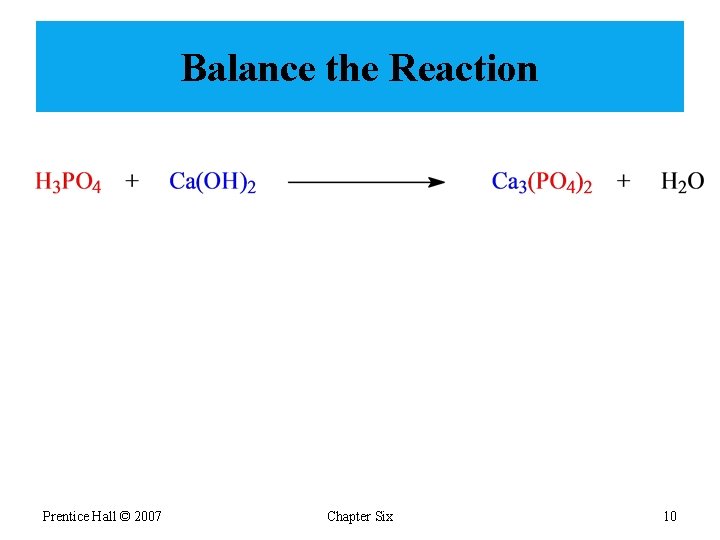 Balance the Reaction

$H_3PO_4 + Ca(OH)_2 \longrightarrow Ca_3(PO_4)_2 + H_2O$

Prentice Hall © 2007

Chapter Six

10